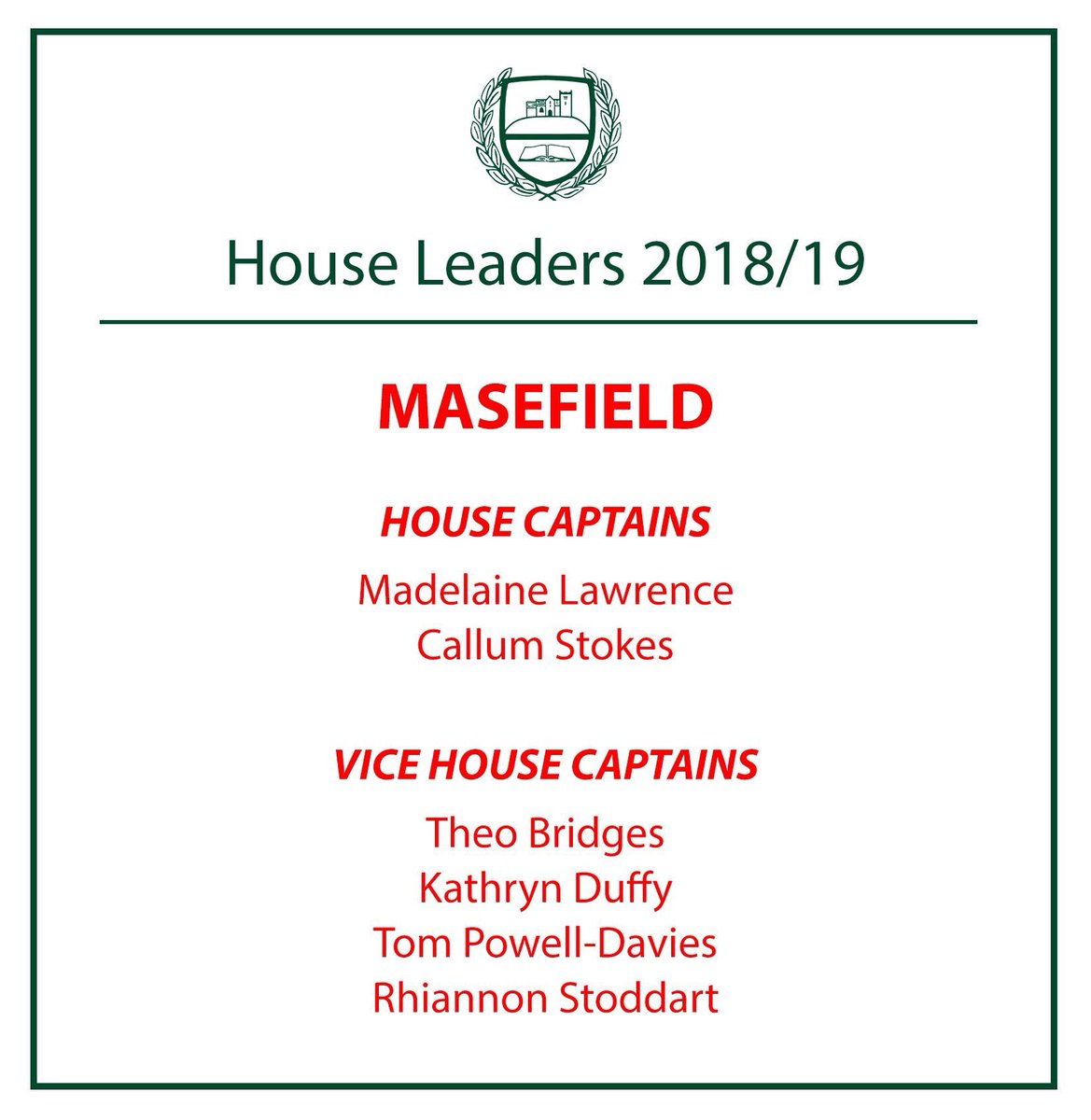 House Leaders 2018/19

MASEFIELD

HOUSE CAPTAINS

Madelaine Lawrence
Callum Stokes

VICE HOUSE CAPTAINS

Theo Bridges
Kathryn Duffy
Tom Powell-Davies
Rhiannon Stoddart